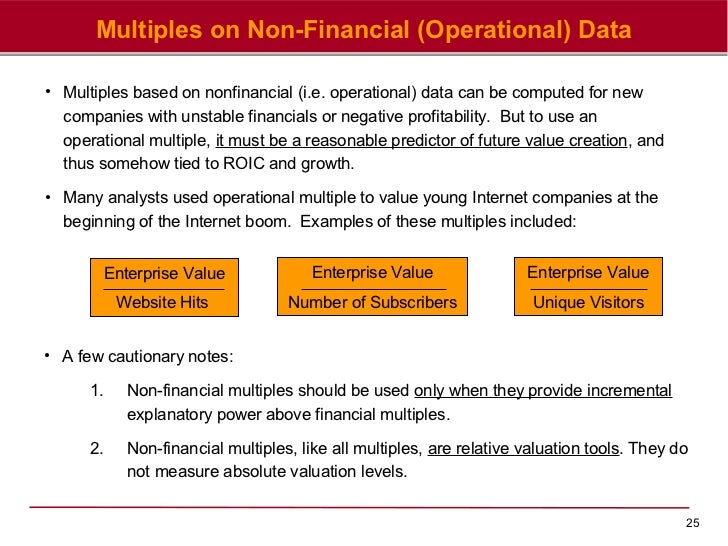 Multiples on Non-Financial (Operational) Data

• Multiples based on nonfinancial (i.e. operational) data can be computed for new companies with unstable financials or negative profitability. But to use an operational multiple, it must be a reasonable predictor of future value creation, and thus somehow tied to ROIC and growth.

• Many analysts used operational multiple to value young Internet companies at the beginning of the Internet boom. Examples of these multiples included:

$\frac{\text{Enterprise Value}}{\text{Website Hits}}$ $\frac{\text{Enterprise Value}}{\text{Number of Subscribers}}$ $\frac{\text{Enterprise Value}}{\text{Unique Visitors}}$

• A few cautionary notes:

1. Non-financial multiples should be used only when they provide incremental explanatory power above financial multiples.

2. Non-financial multiples, like all multiples, are relative valuation tools. They do not measure absolute valuation levels.

25